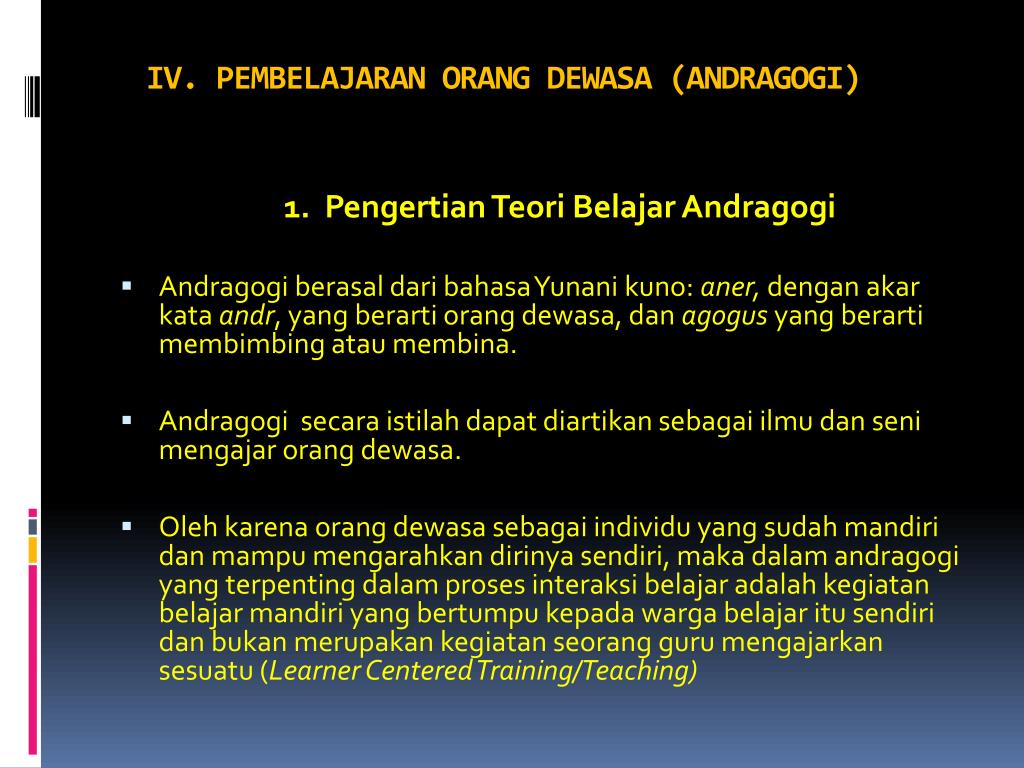 IV. PEMBELAJARAN ORANG DEWASA (ANDRAGOGI)

1. Pengertian Teori Belajar Andragogi

▪ Andragogi berasal dari bahasa Yunani kuno: aner, dengan akar kata andr, yang berarti orang dewasa, dan agogus yang berarti membimbing atau membina.

▪ Andragogi secara istilah dapat diartikan sebagai ilmu dan seni mengajar orang dewasa.

▪ Oleh karena orang dewasa sebagai individu yang sudah mandiri dan mampu mengarahkan dirinya sendiri, maka dalam andragogi yang terpenting dalam proses interaksi belajar adalah kegiatan belajar mandiri yang bertumpu kepada warga belajar itu sendiri dan bukan merupakan kegiatan seorang guru mengajarkan sesuatu (Learner Centered Training/Teaching)